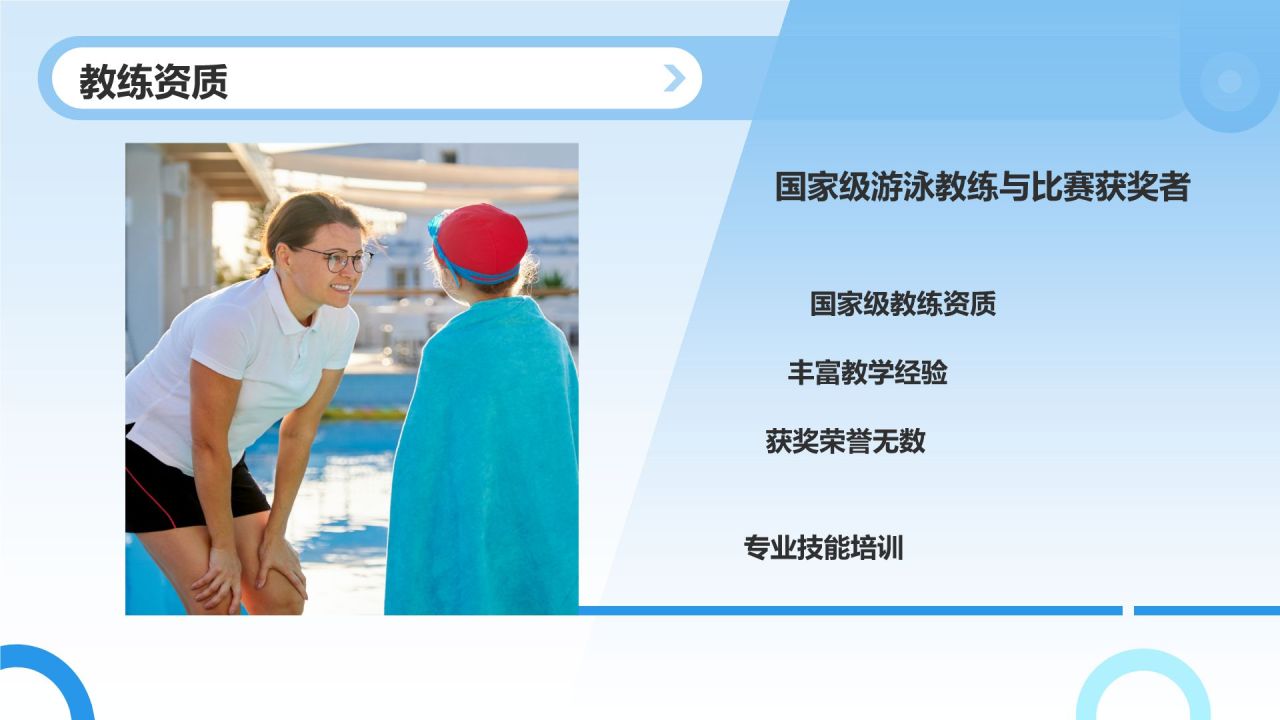 教练资质

国家级游泳教练与比赛获奖者

国家级教练资质

丰富教学经验

获奖荣誉无数

专业技能培训